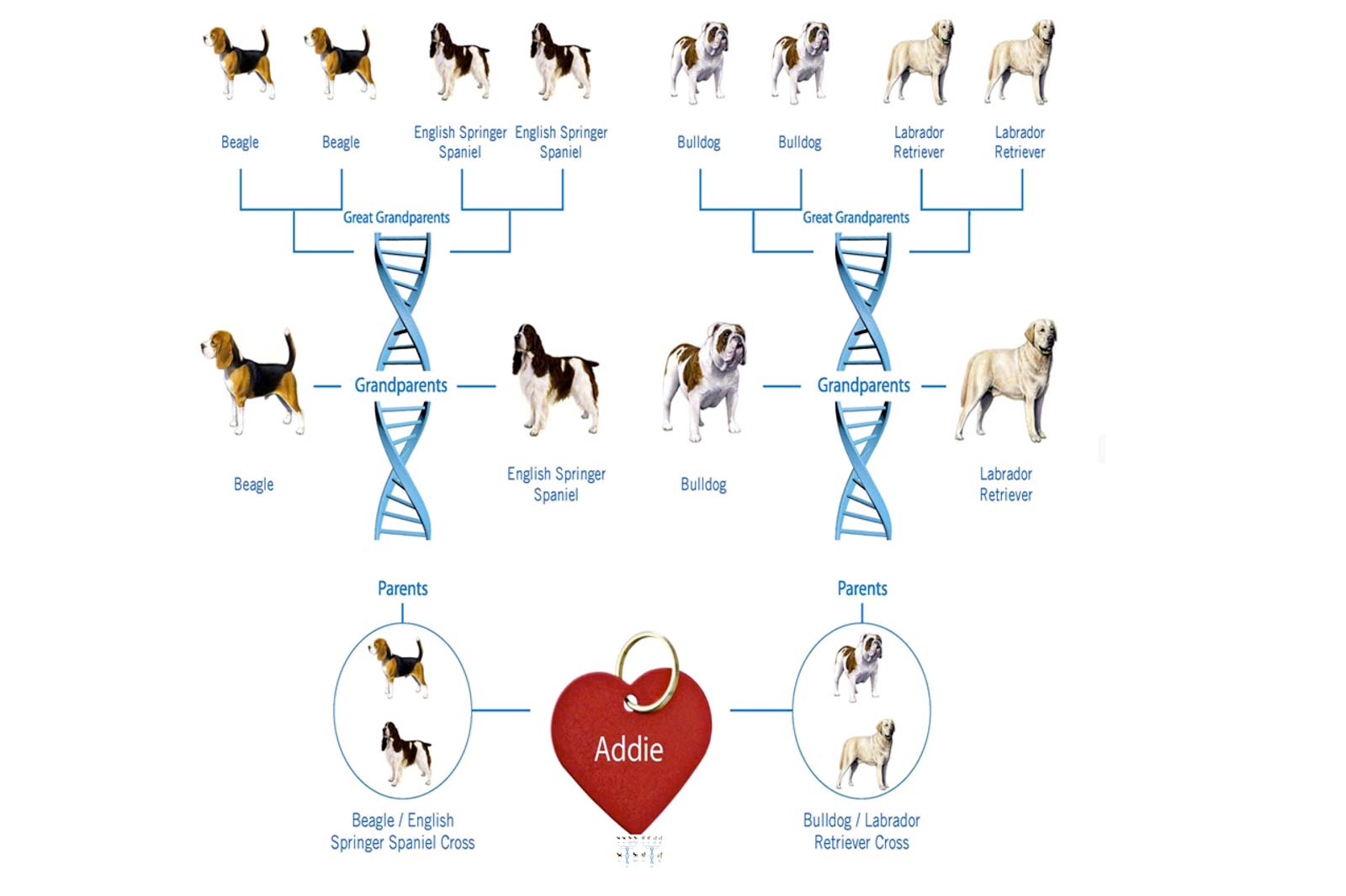 Beagle Beagle English Springer Spaniel English Springer Spaniel Bulldog Bulldog Labrador Retriever Labrador Retriever

Great Grandparents

Great Grandparents

Grandparents

Grandparents

Beagle

English Springer Spaniel

Bulldog

Labrador Retriever

Parents

Parents

Addie

Beagle / English Springer Spaniel Cross

Bulldog / Labrador Retriever Cross